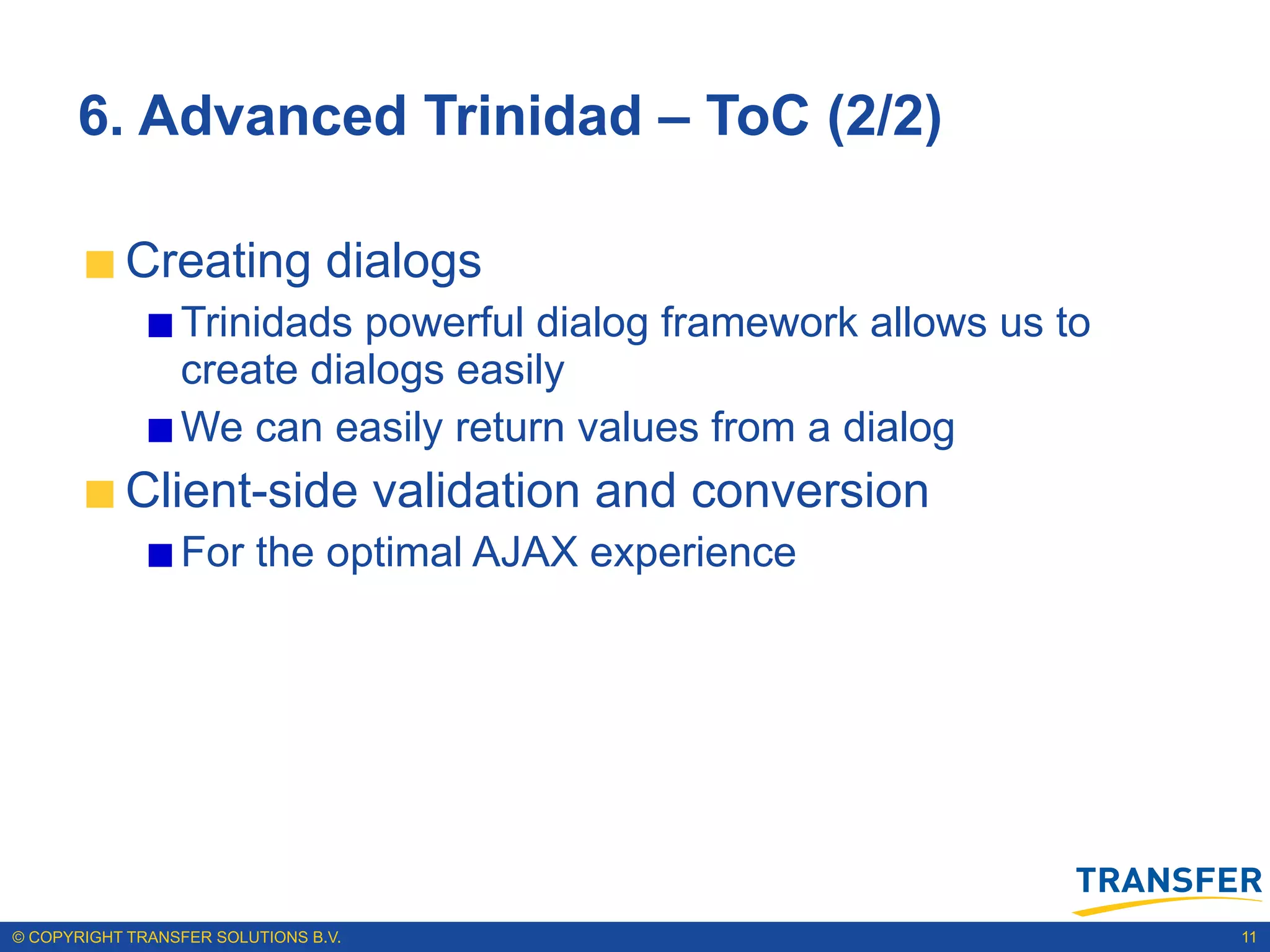 6. Advanced Trinidad – ToC (2/2)

Creating dialogs

Trinidads powerful dialog framework allows us to create dialogs easily

We can easily return values from a dialog

Client-side validation and conversion

For the optimal AJAX experience

TRANSFER

© COPYRIGHT TRANSFER SOLUTIONS B.V.

11